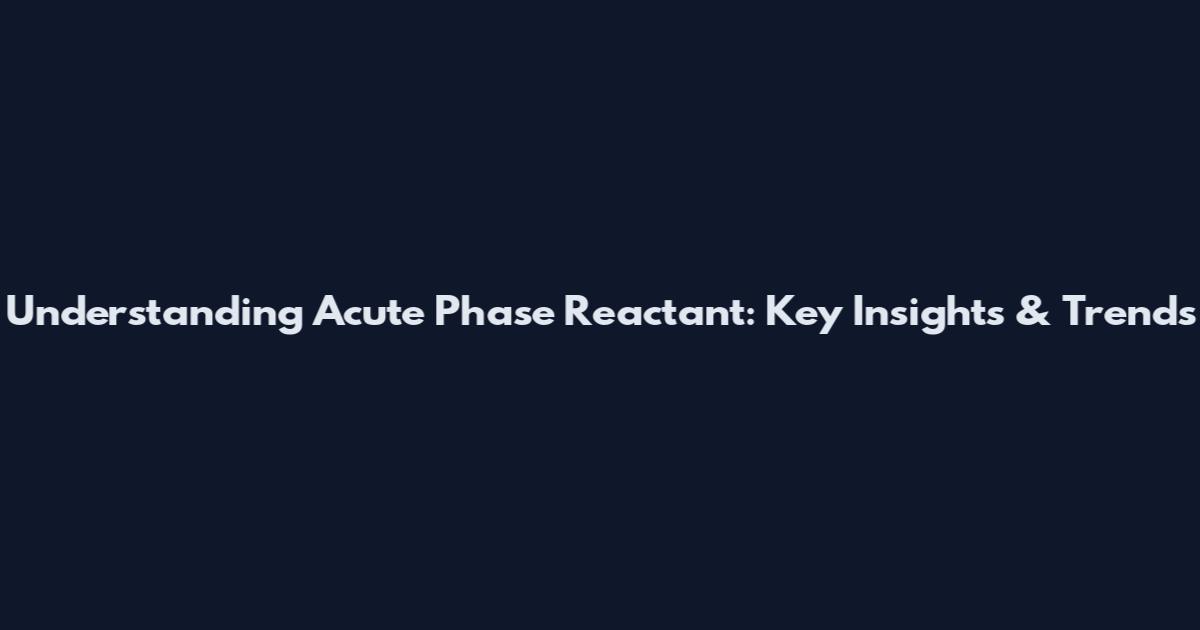 Understanding Acute Phase Reactant: Key Insights & Trends